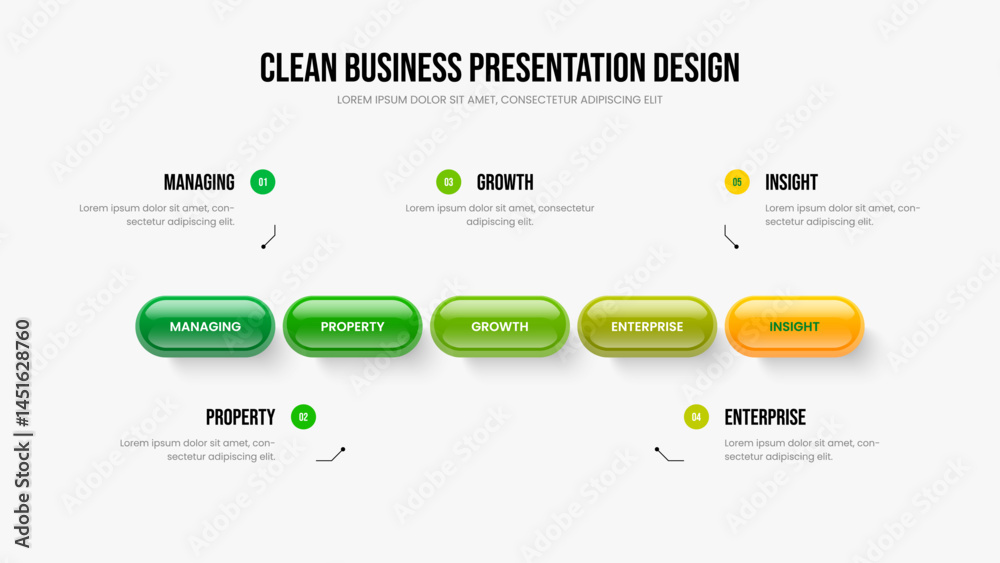 CLEAN BUSINESS PRESENTATION DESIGN
LOREM IPSUM DOLOR SIT AMET, CONSECTETUR ADIPISCING ELIT

MANAGING 01
Lorem ipsum dolor sit amet, consectetur adipiscing elit.

03 GROWTH
Lorem ipsum dolor sit amet, consectetur adipiscing elit.

05 INSIGHT
Lorem ipsum dolor sit amet, consectetur adipiscing elit.

MANAGING
PROPERTY
GROWTH
ENTERPRISE
INSIGHT

PROPERTY 02
Lorem ipsum dolor sit amet, consectetur adipiscing elit.

04 ENTERPRISE
Lorem ipsum dolor sit amet, consectetur adipiscing elit.

Adobe Stock | #1451628760